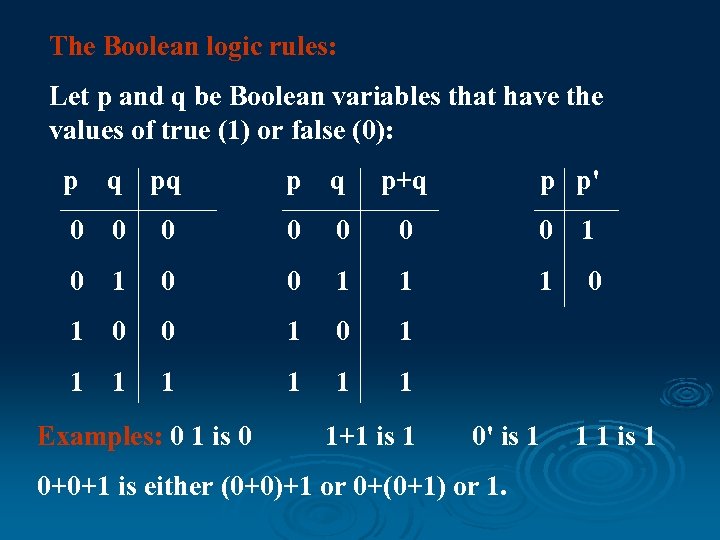 The Boolean logic rules:

Let p and q be Boolean variables that have the values of true (1) or false (0):

| p | q | pq |
|---|---|---|
| 0 | 0 | 0 |
| 0 | 1 | 0 |
| 1 | 0 | 0 |
| 1 | 1 | 1 |

| p | q | p+q |
|---|---|---|
| 0 | 0 | 0 |
| 0 | 1 | 1 |
| 1 | 0 | 1 |
| 1 | 1 | 1 |

| p | p' |
|---|---|
| 0 | 1 |
| 1 | 0 |

Examples: 0 1 is 0   1+1 is 1   0' is 1   1 1 is 1

0+0+1 is either (0+0)+1 or 0+(0+1) or 1.